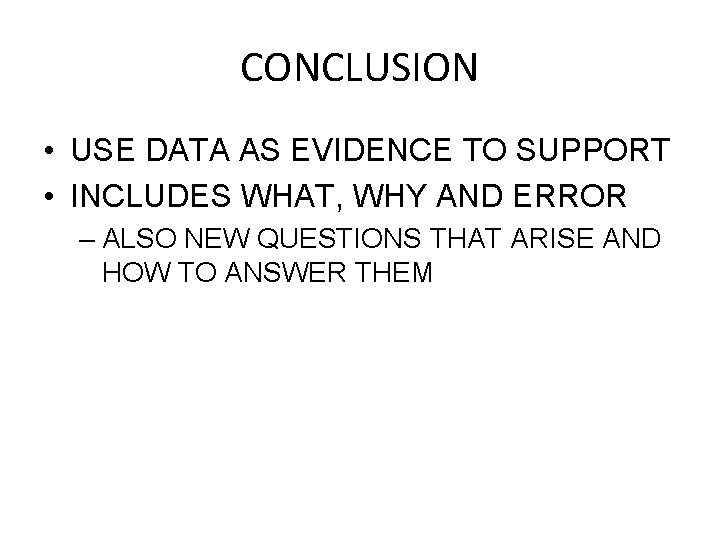 CONCLUSION

• USE DATA AS EVIDENCE TO SUPPORT
• INCLUDES WHAT, WHY AND ERROR
– ALSO NEW QUESTIONS THAT ARISE AND HOW TO ANSWER THEM